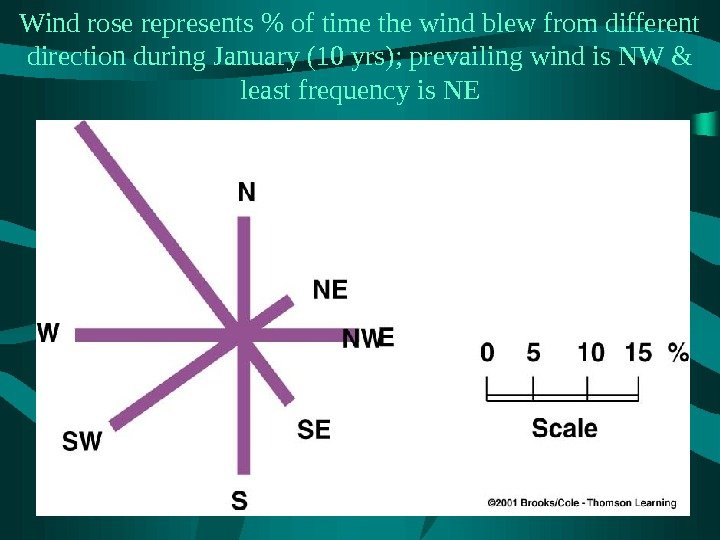 Wind rose represents % of time the wind blew from different direction during January (10 yrs); prevailing wind is NW & least frequency is NE

N

NE

W

NWE

SW

SE

S

0 5 10 15 %

Scale

©2001 Brooks/Cole - Thomson Learning